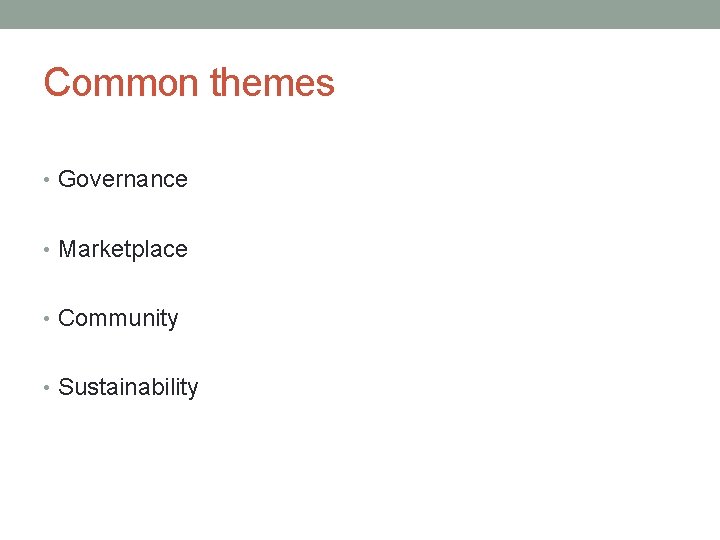 Common themes

• Governance

• Marketplace

• Community

• Sustainability